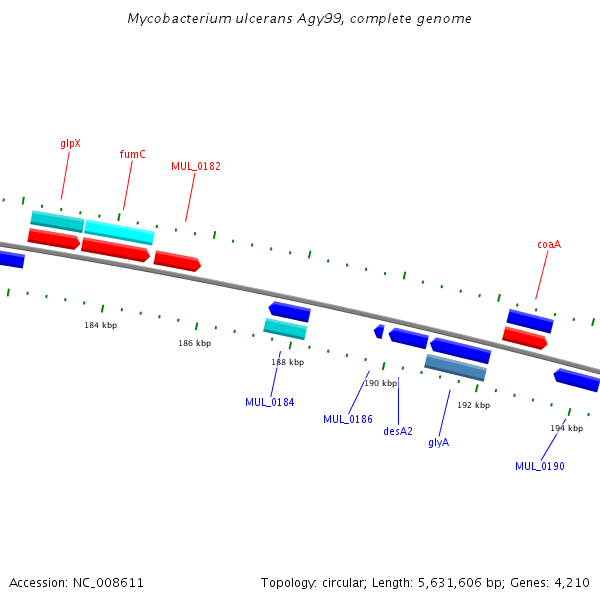 Mycobacterium ulcerans Agy99, complete genome

glpX

fumC

MUL_0182

coaA

184 kbp

186 kbp

188 kbp

190 kbp

192 kbp

194 kbp

MUL_0184

MUL_0186

desA2

glyA

MUL_0190

Accession: NC_008611

Topology: circular; Length: 5,631,606 bp; Genes: 4,210